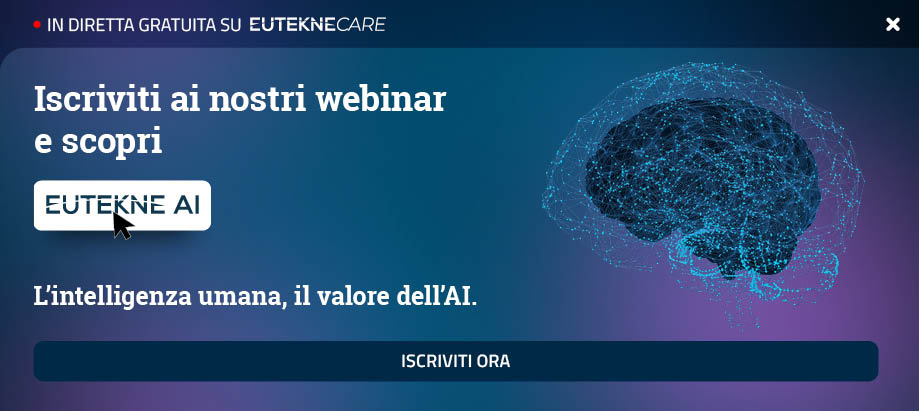 IN DIRETTA GRATUITA SU EUTEKNECARE

×

Iscriviti ai nostri webinar e scopri

EUTEKNE AI

L'intelligenza umana, il valore dell'AI.

ISCRIVITI ORA